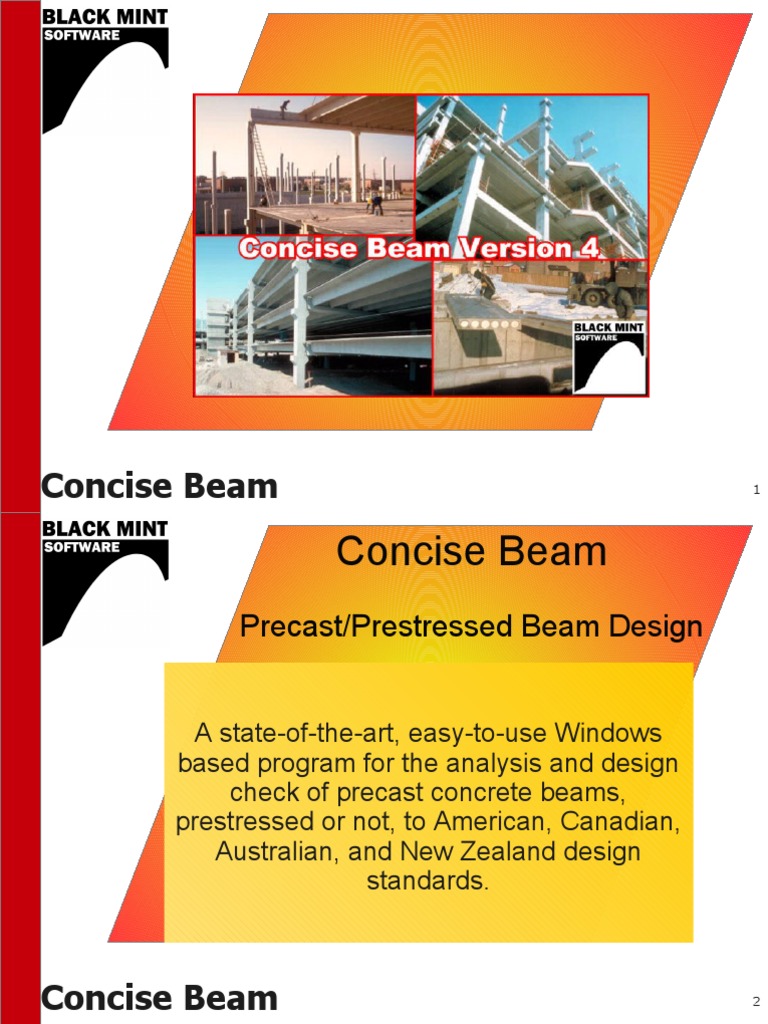 BLACK MINT
SOFTWARE

Concise Beam Version 4

BLACK MINT
SOFTWARE

Concise Beam

1

BLACK MINT
SOFTWARE

Concise Beam

Precast/Prestressed Beam Design

A state-of-the-art, easy-to-use Windows based program for the analysis and design check of precast concrete beams, prestressed or not, to American, Canadian, Australian, and New Zealand design standards.

Concise Beam

2